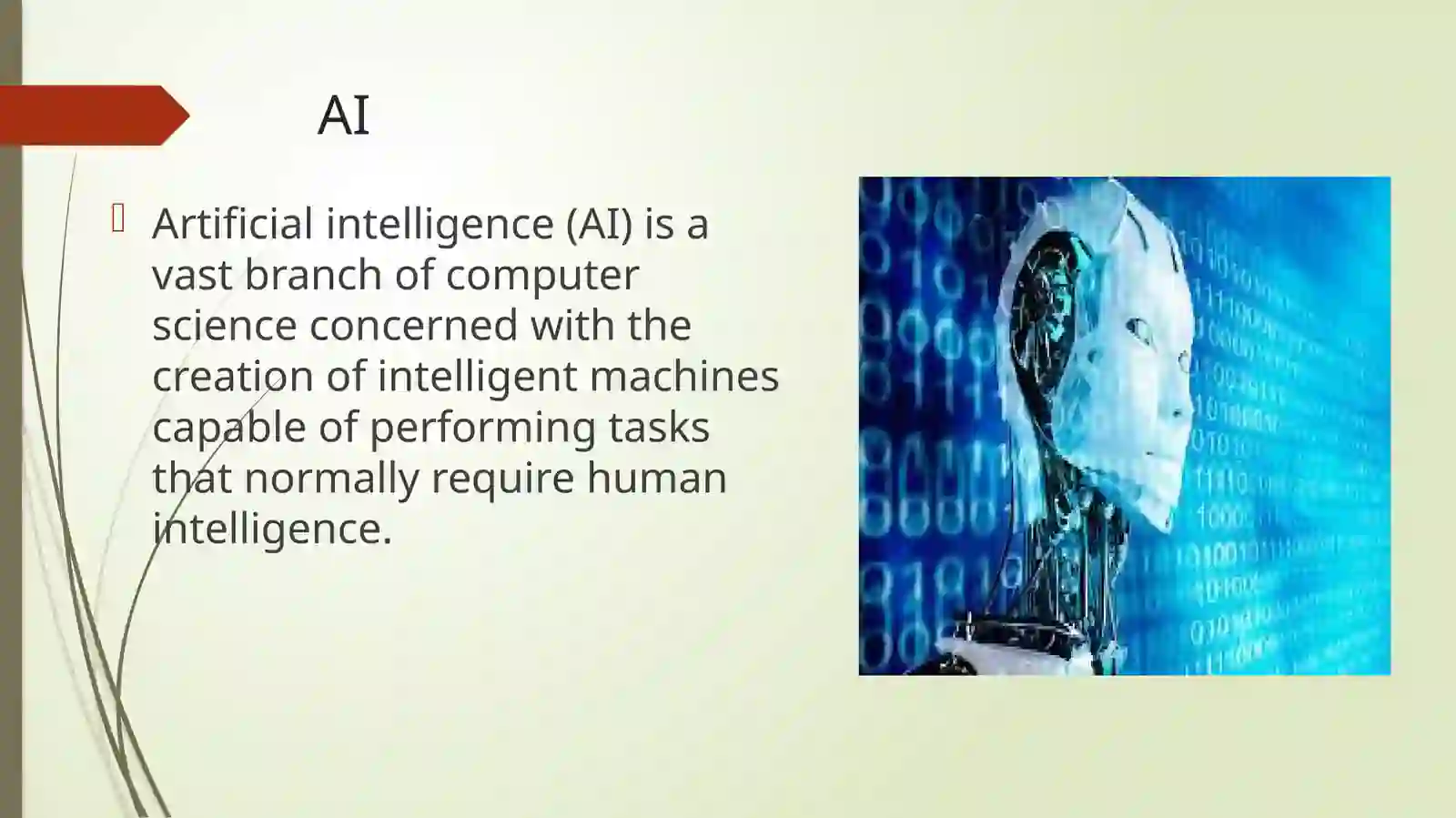 AI

Artificial intelligence (AI) is a vast branch of computer science concerned with the creation of intelligent machines capable of performing tasks that normally require human intelligence.